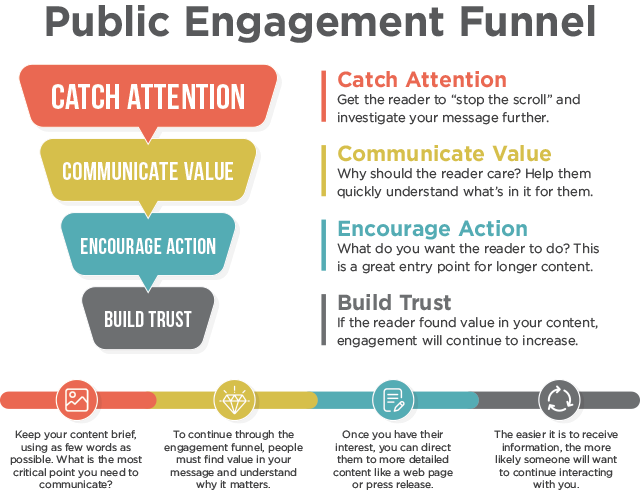 Public Engagement Funnel

CATCH ATTENTION

COMMUNICATE VALUE

ENCOURAGE ACTION

BUILD TRUST

Catch Attention
Get the reader to “stop the scroll” and investigate your message further.

Communicate Value
Why should the reader care? Help them quickly understand what’s in it for them.

Encourage Action
What do you want the reader to do? This is a great entry point for longer content.

Build Trust
If the reader found value in your content, engagement will continue to increase.

Keep your content brief, using as few words as possible. What is the most critical point you need to communicate?

To continue through the engagement funnel, people must find value in your message and understand why it matters.

Once you have their interest, you can direct them to more detailed content like a web page or press release.

The easier it is to receive information, the more likely someone will want to continue interacting with you.